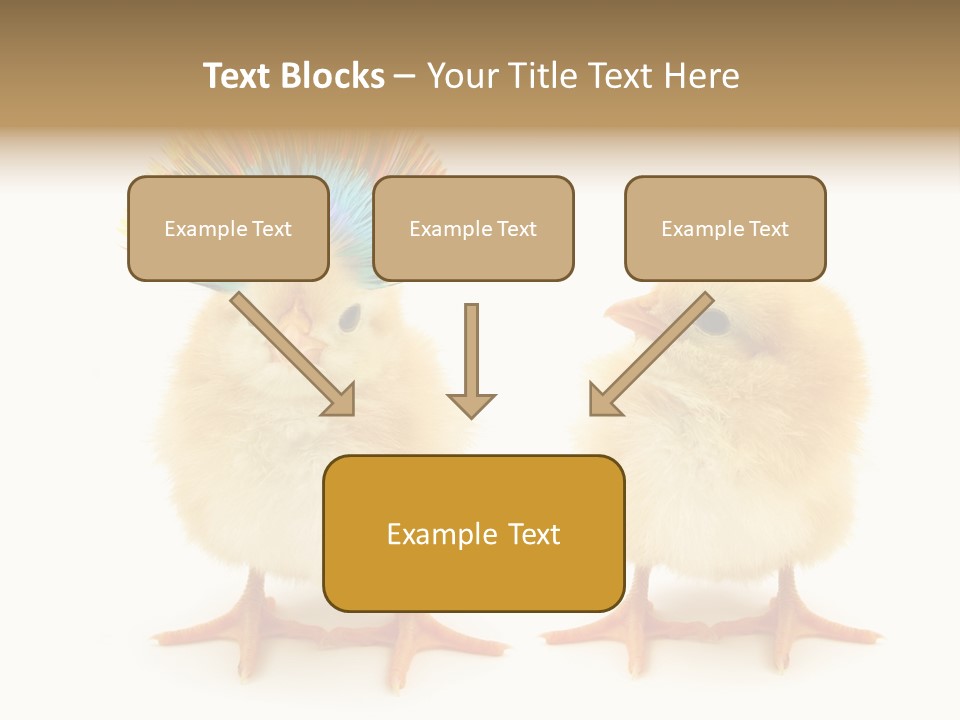 Text Blocks – Your Title Text Here

Example Text

Example Text

Example Text

Example Text